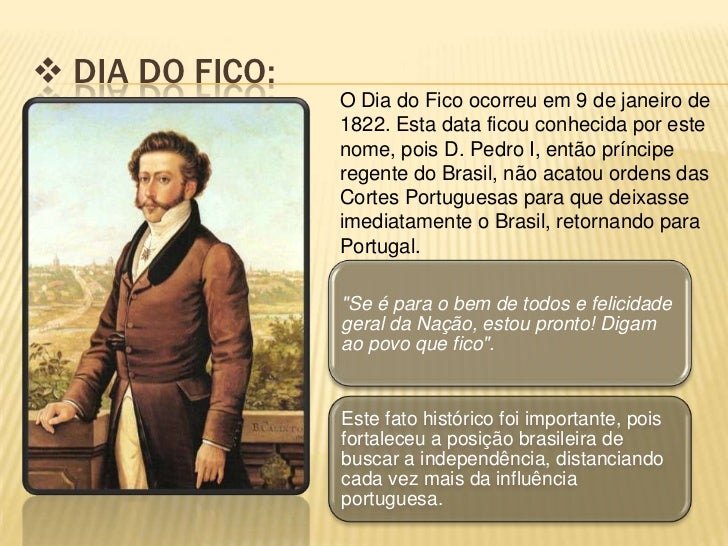 ❖ DIA DO FICO:

O Dia do Fico ocorreu em 9 de janeiro de 1822. Esta data ficou conhecida por este nome, pois D. Pedro I, então príncipe regente do Brasil, não acatou ordens das Cortes Portuguesas para que deixasse imediatamente o Brasil, retornando para Portugal.

"Se é para o bem de todos e felicidade geral da Nação, estou pronto! Digam ao povo que fico".

Este fato histórico foi importante, pois fortaleceu a posição brasileira de buscar a independência, distanciando cada vez mais da influência portuguesa.

B.CALIXTO